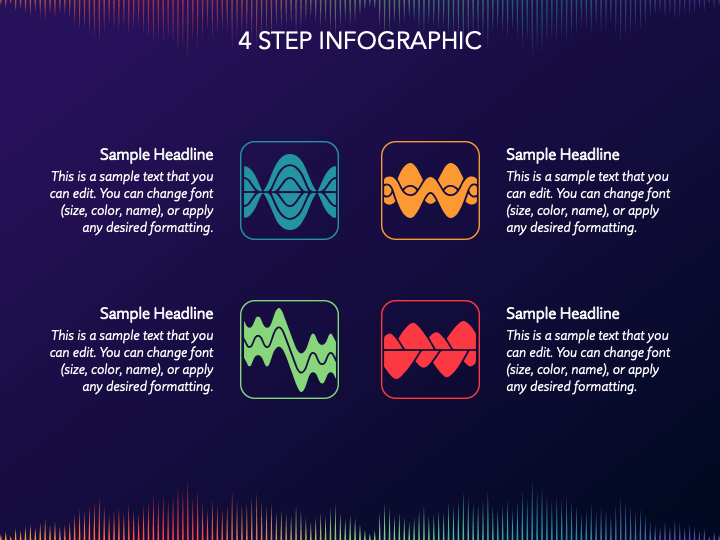 4 STEP INFOGRAPHIC

Sample Headline
This is a sample text that you can edit. You can change font (size, color, name), or apply any desired formatting.

Sample Headline
This is a sample text that you can edit. You can change font (size, color, name), or apply any desired formatting.

Sample Headline
This is a sample text that you can edit. You can change font (size, color, name), or apply any desired formatting.

Sample Headline
This is a sample text that you can edit. You can change font (size, color, name), or apply any desired formatting.